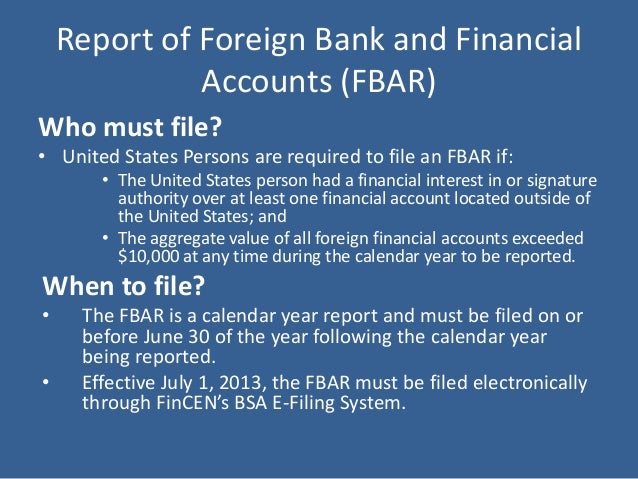 Report of Foreign Bank and Financial Accounts (FBAR)

Who must file?

• United States Persons are required to file an FBAR if:
  • The United States person had a financial interest in or signature authority over at least one financial account located outside of the United States; and
  • The aggregate value of all foreign financial accounts exceeded \$10,000 at any time during the calendar year to be reported.

When to file?

• The FBAR is a calendar year report and must be filed on or before June 30 of the year following the calendar year being reported.
• Effective July 1, 2013, the FBAR must be filed electronically through FinCEN's BSA E-Filing System.